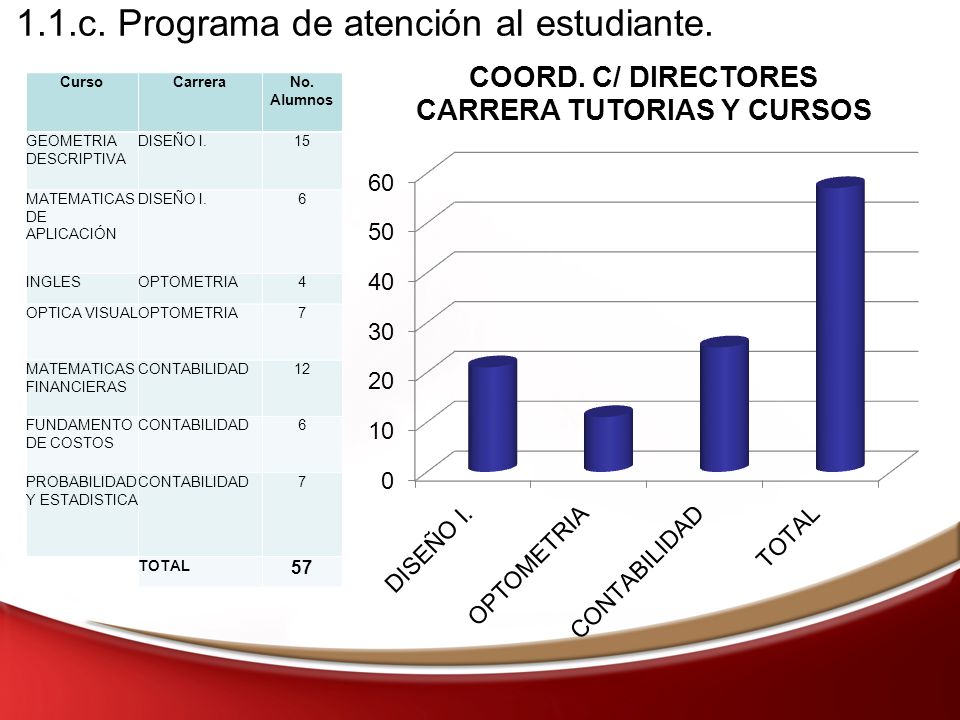 1.1.c. Programa de atención al estudiante.

| Curso | Carrera | No. Alumnos |
|---|---|---|
| GEOMETRIA DESCRIPTIVA | DISEÑO I. | 15 |
| MATEMATICAS DE APLICACIÓN | DISEÑO I. | 6 |
| INGLES | OPTOMETRIA | 4 |
| OPTICA VISUAL | OPTOMETRIA | 7 |
| MATEMATICAS FINANCIERAS | CONTABILIDAD | 12 |
| FUNDAMENTO DE COSTOS | CONTABILIDAD | 6 |
| PROBABILIDAD Y ESTADISTICA | CONTABILIDAD | 7 |
|  | TOTAL | 57 |

COORD. C/ DIRECTORES CARRERA TUTORIAS Y CURSOS

60
50
40
30
20
10
0

DISEÑO I.
OPTOMETRIA
CONTABILIDAD
TOTAL